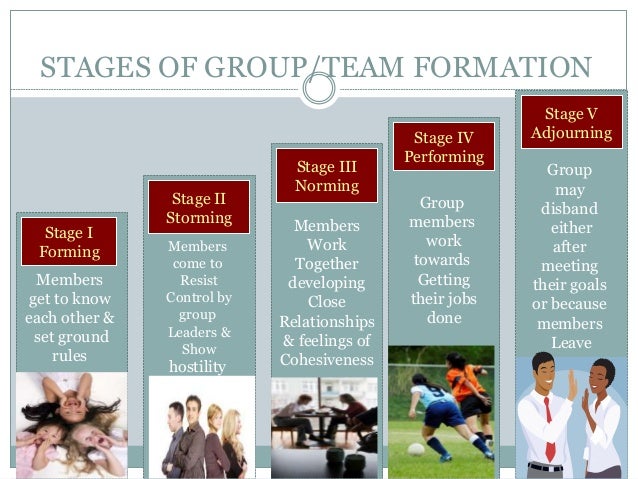 STAGES OF GROUP/TEAM FORMATION

Stage I
Forming

Members get to know each other & set ground rules

Stage II
Storming

Members come to Resist Control by group Leaders & Show hostility

Stage III
Norming

Members Work Together developing Close Relationships & feelings of Cohesiveness

Stage IV
Performing

Group members work towards Getting their jobs done

Stage V
Adjourning

Group may disband either after meeting their goals or because members Leave